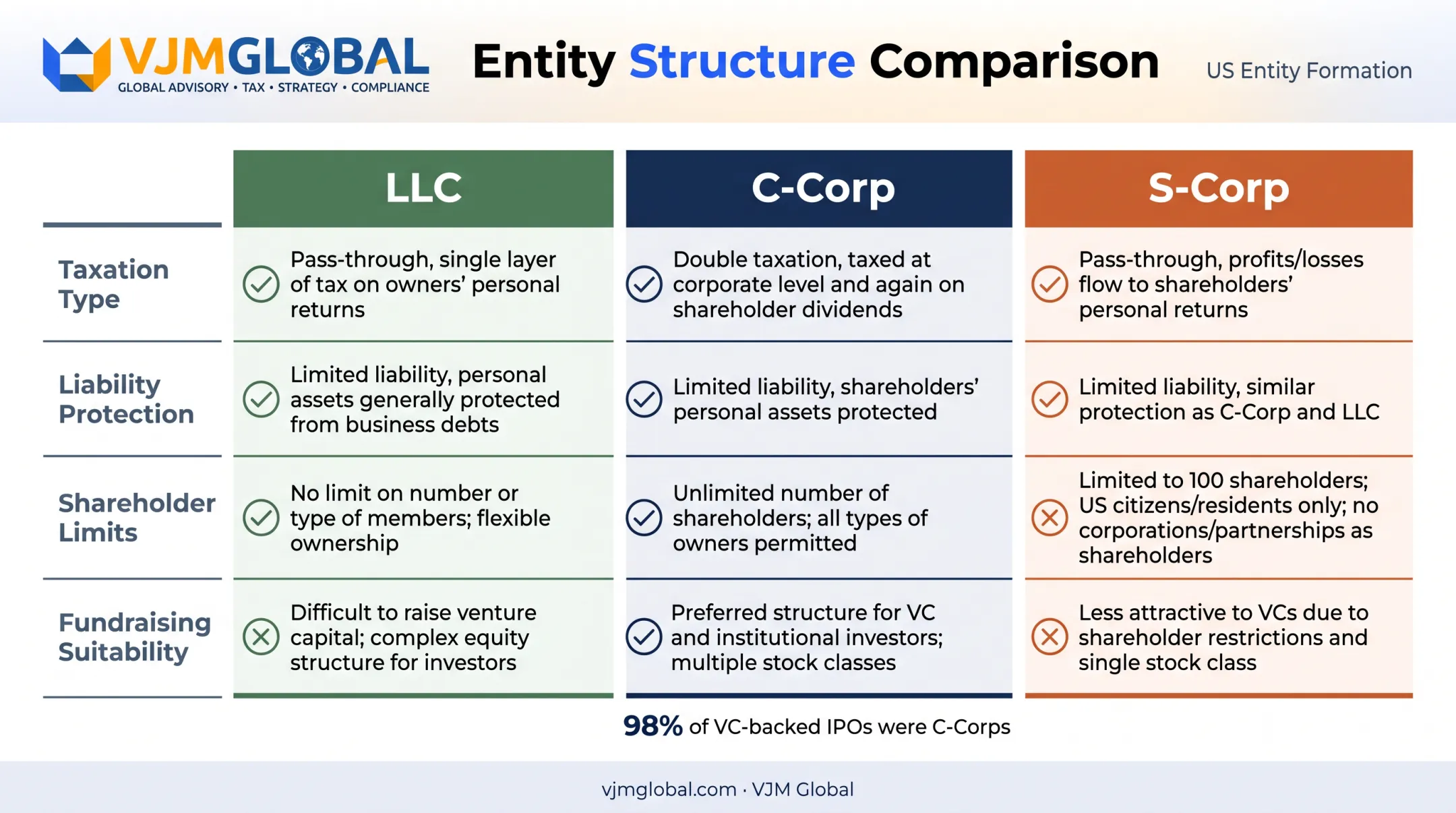 VJMGLOBAL
GLOBAL ADVISORY • TAX • STRATEGY • COMPLIANCE

Entity Structure Comparison

US Entity Formation

| | LLC | C-Corp | S-Corp |
|---|---|---|---|
| Taxation Type | Pass-through, single layer of tax on owners' personal returns | Double taxation, taxed at corporate level and again on shareholder dividends | Pass-through, profits/losses flow to shareholders' personal returns |
| Liability Protection | Limited liability, personal assets generally protected from business debts | Limited liability, shareholders' personal assets protected | Limited liability, similar protection as C-Corp and LLC |
| Shareholder Limits | No limit on number or type of members; flexible ownership | Unlimited number of shareholders; all types of owners permitted | Limited to 100 shareholders; US citizens/residents only; no corporations/partnerships as shareholders |
| Fundraising Suitability | Difficult to raise venture capital; complex equity structure for investors | Preferred structure for VC and institutional investors; multiple stock classes | Less attractive to VCs due to shareholder restrictions and single stock class |

98% of VC-backed IPOs were C-Corps

vjmglobal.com · VJM Global